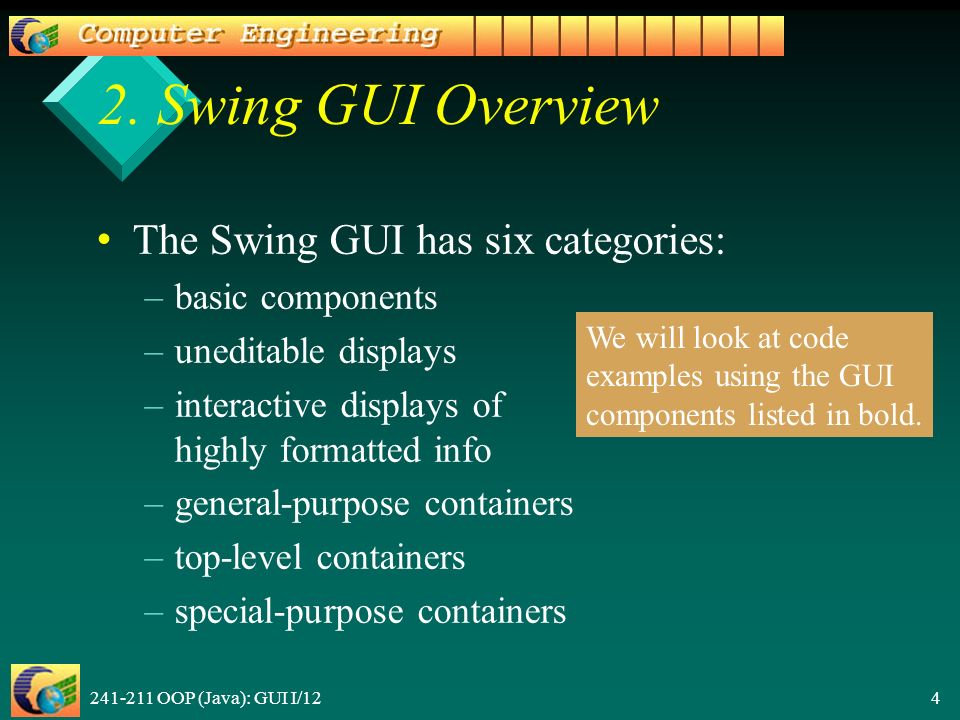 Computer Engineering

2. Swing GUI Overview

• The Swing GUI has six categories:
– basic components
– uneditable displays
– interactive displays of highly formatted info
– general-purpose containers
– top-level containers
– special-purpose containers

We will look at code examples using the GUI components listed in bold.

241-211 OOP (Java): GUI I/12

4